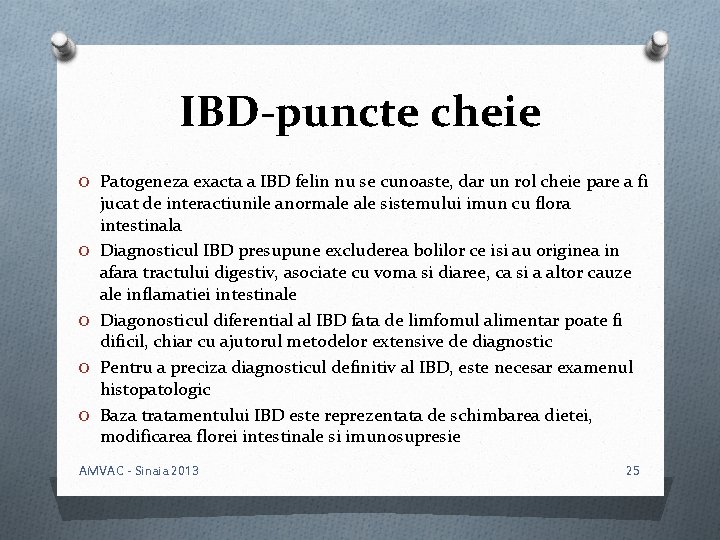 IBD-puncte cheie

O Patogeneza exacta a IBD felin nu se cunoaste, dar un rol cheie pare a fi jucat de interactiunile anormale ale sistemului imun cu flora intestinala

O Diagnosticul IBD presupune excluderea bolilor ce isi au originea in afara tractului digestiv, asociate cu voma si diaree, ca si a altor cauze ale inflamatiei intestinale

O Diagonosticul diferential al IBD fata de limfomul alimentar poate fi dificil, chiar cu ajutorul metodelor extensive de diagnostic

O Pentru a preciza diagnosticul definitiv al IBD, este necesar examenul histopatologic

O Baza tratamentului IBD este reprezentata de schimbarea dietei, modificarea florei intestinale si imunosupresie

AMVAC - Sinaia 2013

25